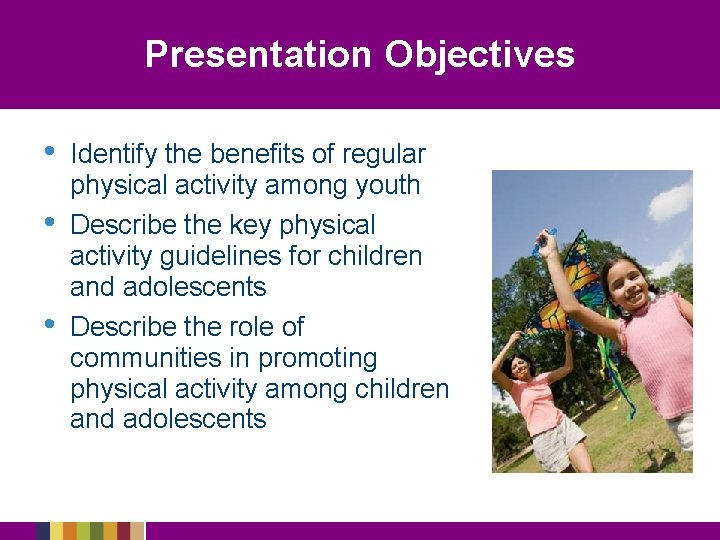 Presentation Objectives

• Identify the benefits of regular physical activity among youth
• Describe the key physical activity guidelines for children and adolescents
• Describe the role of communities in promoting physical activity among children and adolescents